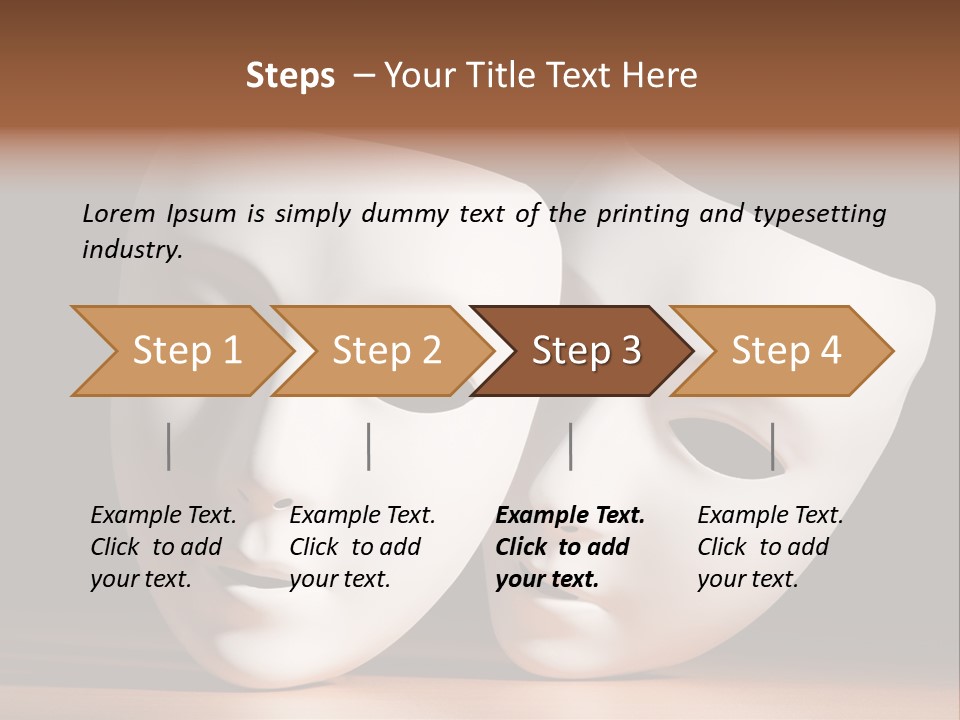 Steps – Your Title Text Here

Lorem Ipsum is simply dummy text of the printing and typesetting industry.

Step 1

Step 2

Step 3

Step 4

Example Text. Click to add your text.

Example Text. Click to add your text.

Example Text. Click to add your text.

Example Text. Click to add your text.